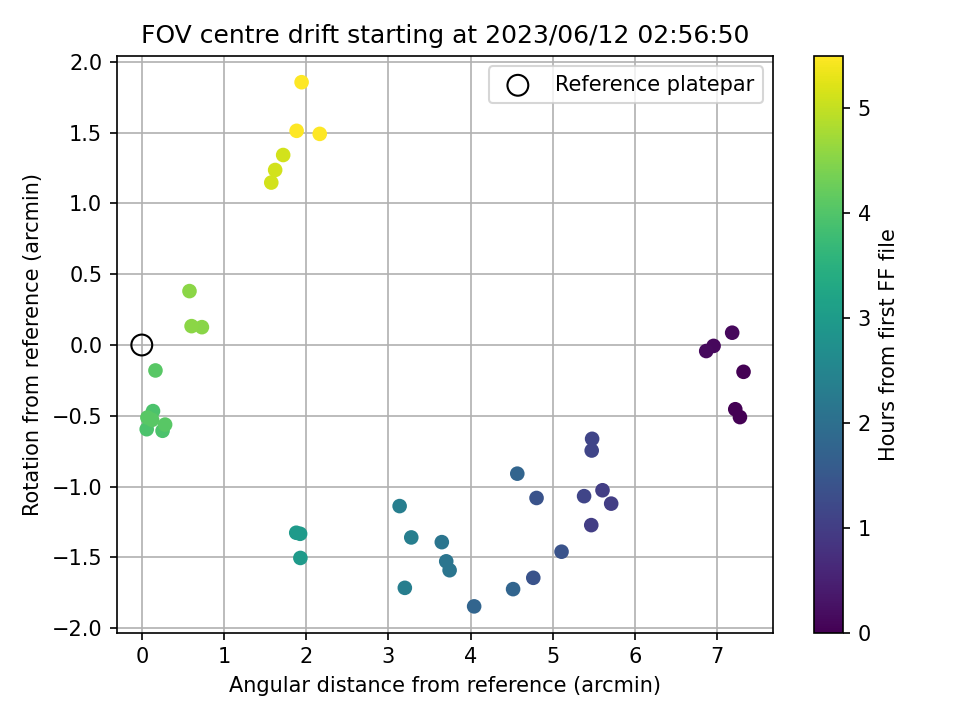 FOV centre drift starting at 2023/06/12 02:56:50

Reference platepar

Rotation from reference (arcmin)

2.0
1.5
1.0
0.5
0.0
−0.5
−1.0
−1.5
−2.0

0
1
2
3
4
5
6
7

Angular distance from reference (arcmin)

Hours from first FF file

5
4
3
2
1
0